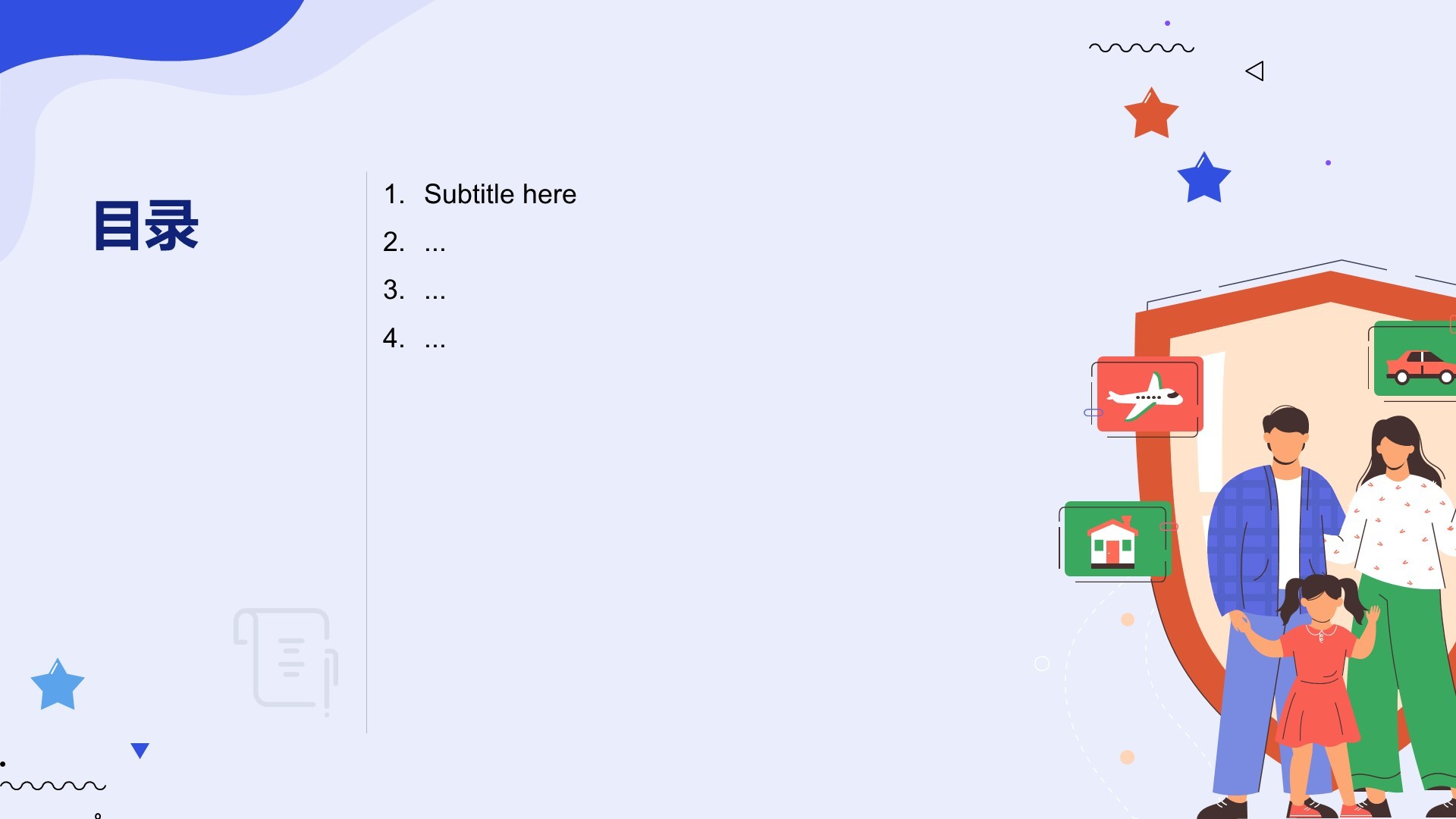 目录

1. Subtitle here
2. ...
3. ...
4. ...